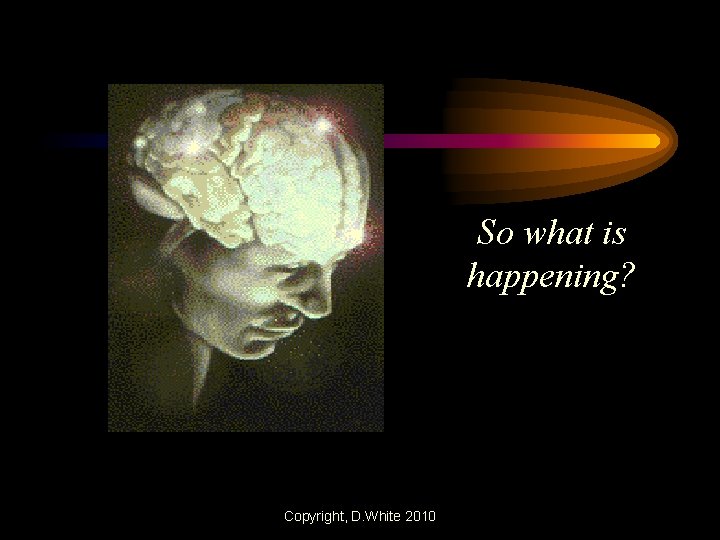 So what is happening?

Copyright, D.White 2010